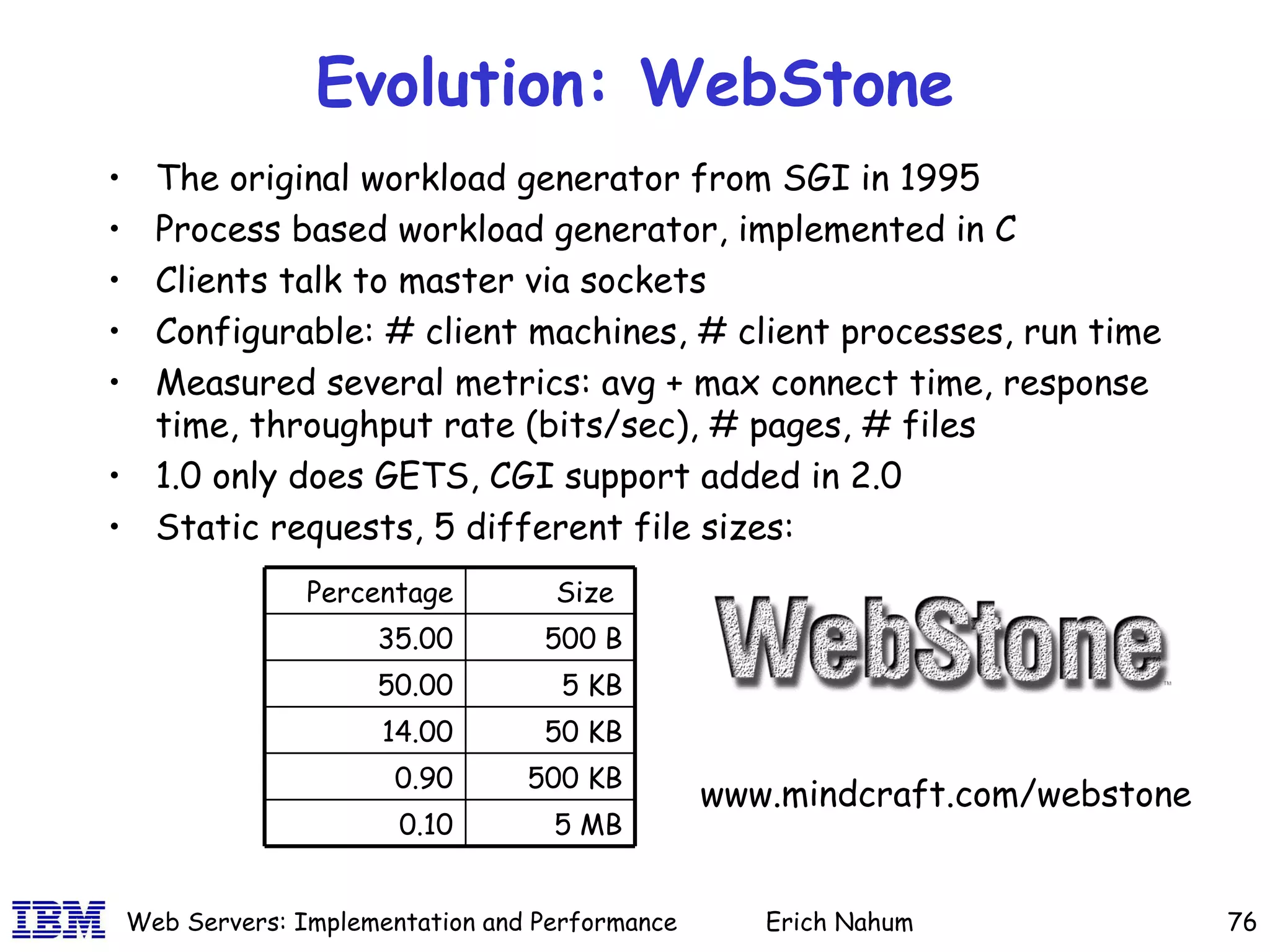 Evolution: WebStone

• The original workload generator from SGI in 1995
• Process based workload generator, implemented in C
• Clients talk to master via sockets
• Configurable: # client machines, # client processes, run time
• Measured several metrics: avg + max connect time, response time, throughput rate (bits/sec), # pages, # files
• 1.0 only does GETS, CGI support added in 2.0
• Static requests, 5 different file sizes:

| Percentage | Size |
|---|---|
| 35.00 | 500 B |
| 50.00 | 5 KB |
| 14.00 | 50 KB |
| 0.90 | 500 KB |
| 0.10 | 5 MB |

WebStone™

www.mindcraft.com/webstone

IBM Web Servers: Implementation and Performance Erich Nahum 76